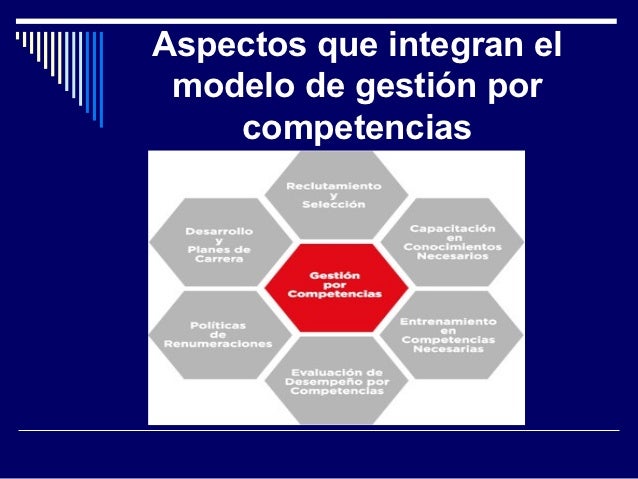 Aspectos que integran el modelo de gestión por competencias

Reclutamiento y Selección

Desarrollo y Planes de Carrera

Capacitación en Conocimientos Necesarios

Gestión por Competencias

Políticas de Renumeraciones

Entrenamiento en Competencias Necesarias

Evaluación de Desempeño por Competencias